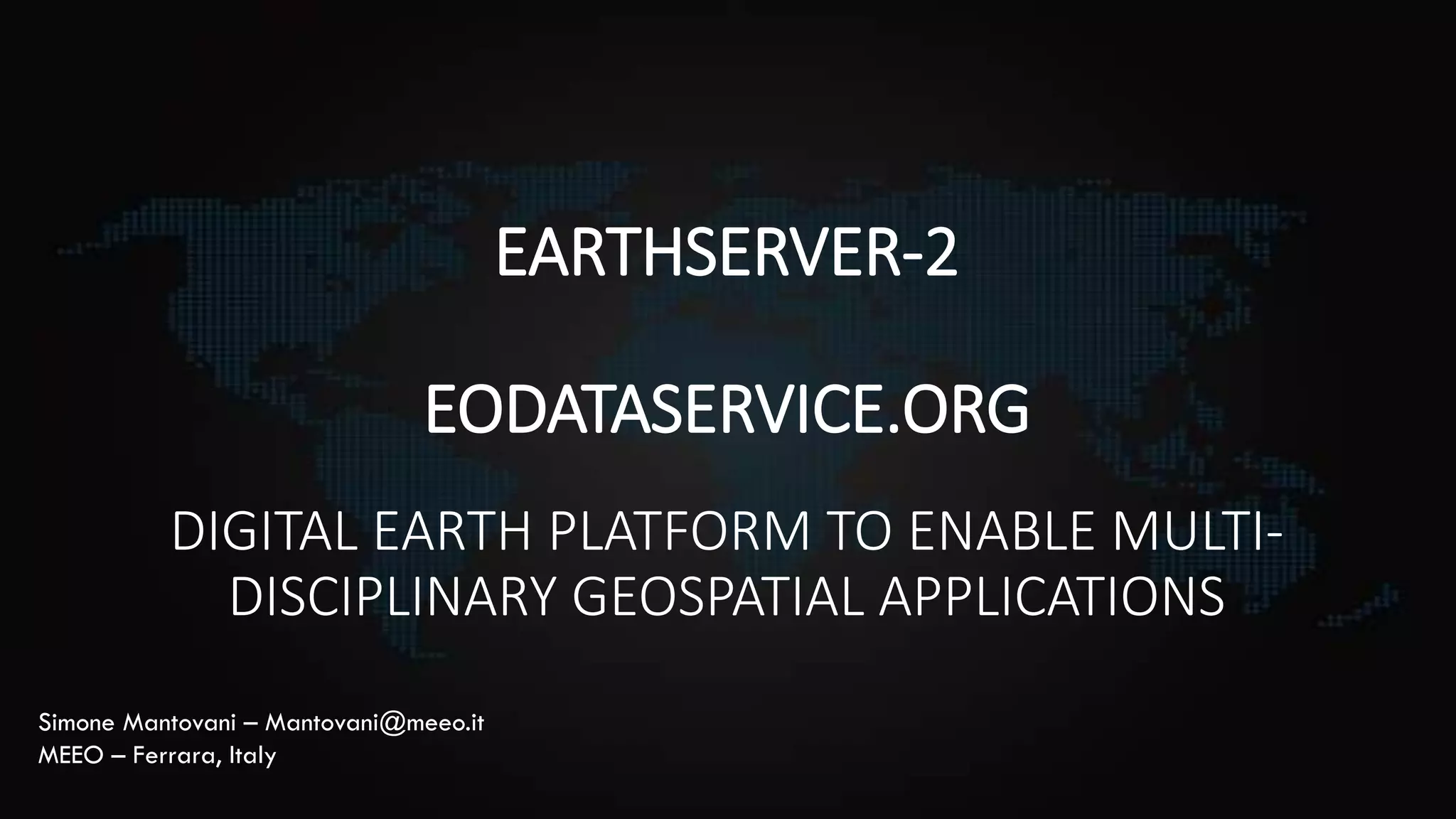 EARTHSERVER-2

EODATASERVICE.ORG

DIGITAL EARTH PLATFORM TO ENABLE MULTI-DISCIPLINARY GEOSPATIAL APPLICATIONS

Simone Mantovani – Mantovani@meeo.it
MEEO – Ferrara, Italy